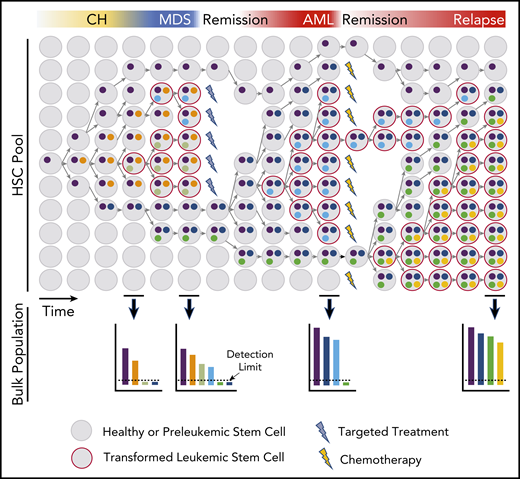 CH MDS Remission AML Remission Relapse

HSC Pool

Time

Bulk Population

Detection Limit

Healthy or Preleukemic Stem Cell

Transformed Leukemic Stem Cell

Targeted Treatment

Chemotherapy